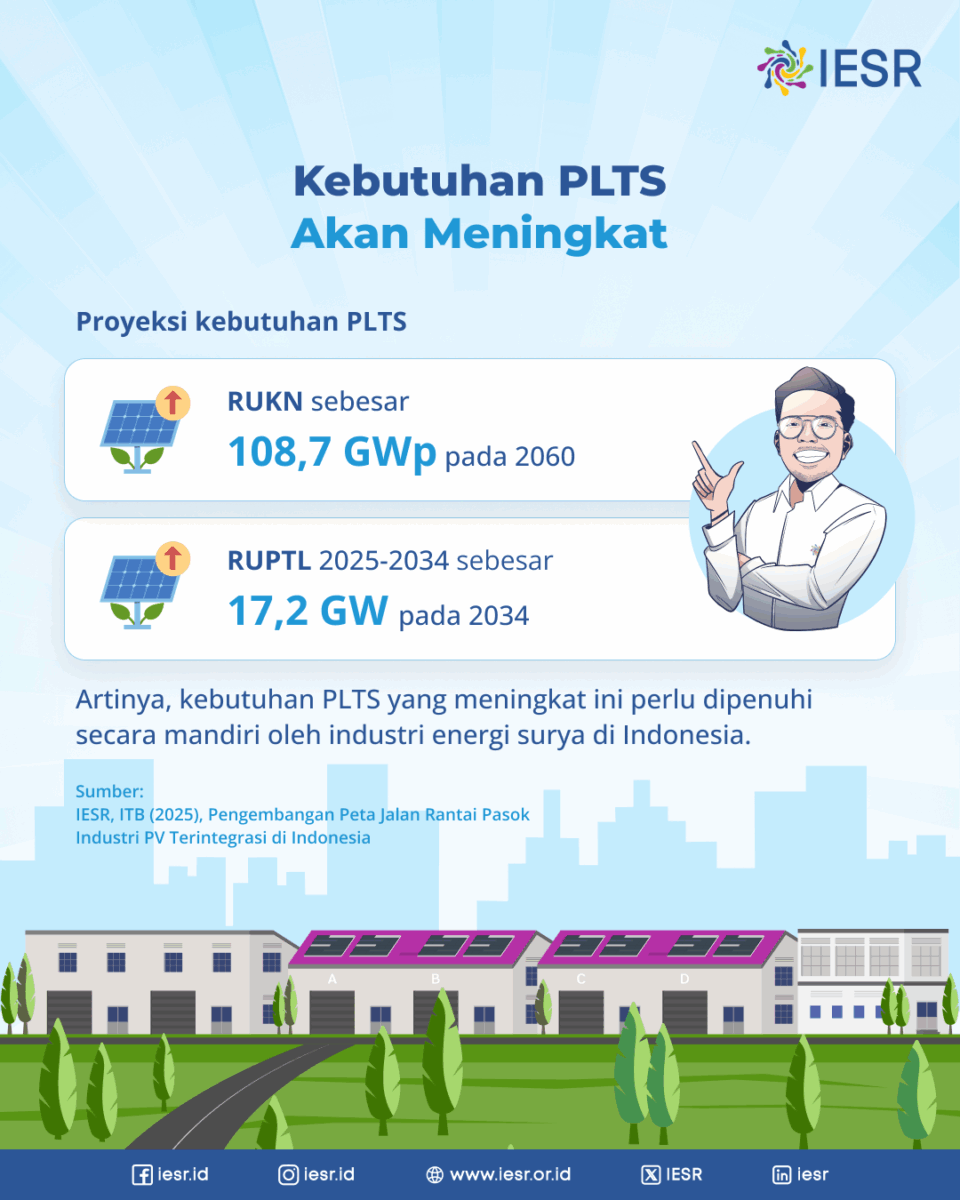 IESR

Kebutuhan PLTS
Akan Meningkat

Proyeksi kebutuhan PLTS

RUKN sebesar
108,7 GWp pada 2060

RUPTL 2025-2034 sebesar
17,2 GW pada 2034

Artinya, kebutuhan PLTS yang meningkat ini perlu dipenuhi secara mandiri oleh industri energi surya di Indonesia.

Sumber:
IESR, ITB (2025), Pengembangan Peta Jalan Rantai Pasok Industri PV Terintegrasi di Indonesia

A B C D

iesr.id iesr.id www.iesr.or.id IESR iesr